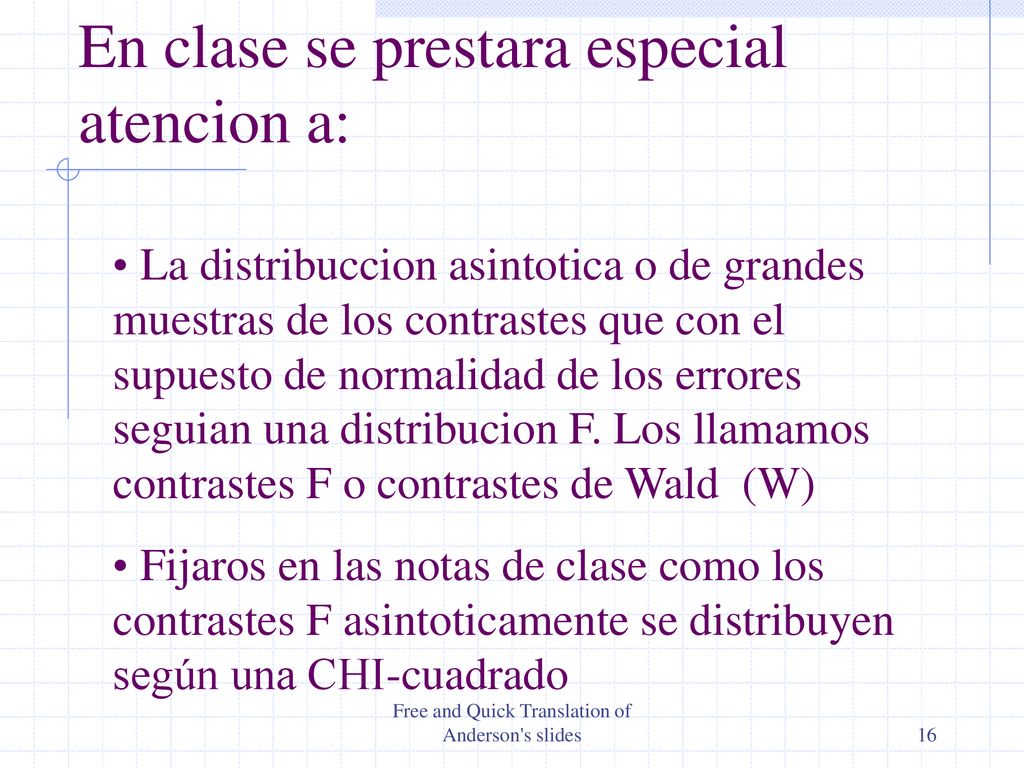 En clase se prestara especial atencion a:

• La distribuccion asintotica o de grandes muestras de los contrastes que con el supuesto de normalidad de los errores seguian una distribucion F. Los llamamos contrastes F o contrastes de Wald (W)

• Fijaros en las notas de clase como los contrastes F asintoticamente se distribuyen según una CHI-cuadrado

Free and Quick Translation of Anderson's slides

16